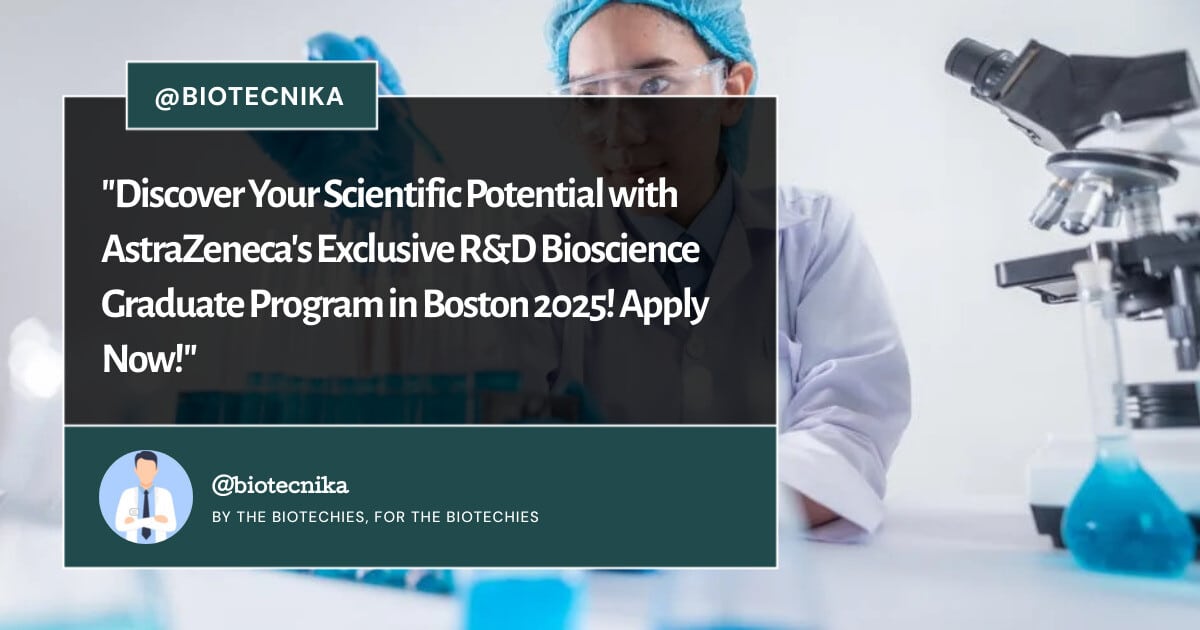 @BIOTECNIKA

"Discover Your Scientific Potential with AstraZeneca's Exclusive R&D Bioscience Graduate Program in Boston 2025! Apply Now!"

@biotecnika

BY THE BIOTECHIES, FOR THE BIOTECHIES